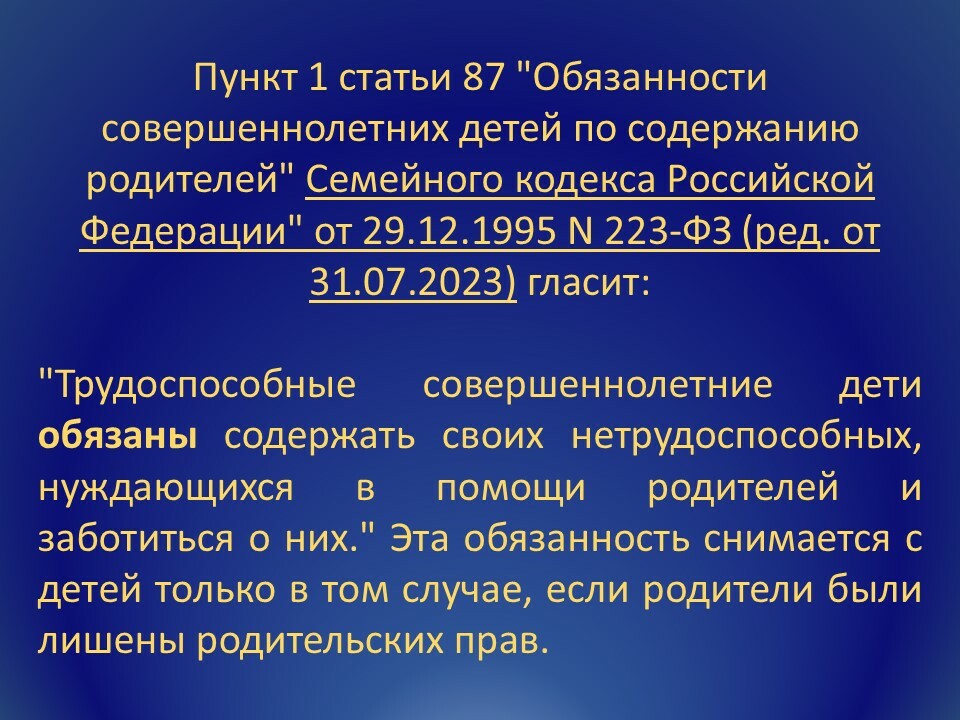 Пункт 1 статьи 87 "Обязанности совершеннолетних детей по содержанию родителей" Семейного кодекса Российской Федерации" от 29.12.1995 N 223-ФЗ (ред. от 31.07.2023) гласит:

"Трудоспособные совершеннолетние дети обязаны содержать своих нетрудоспособных, нуждающихся в помощи родителей и заботиться о них." Эта обязанность снимается с детей только в том случае, если родители были лишены родительских прав.